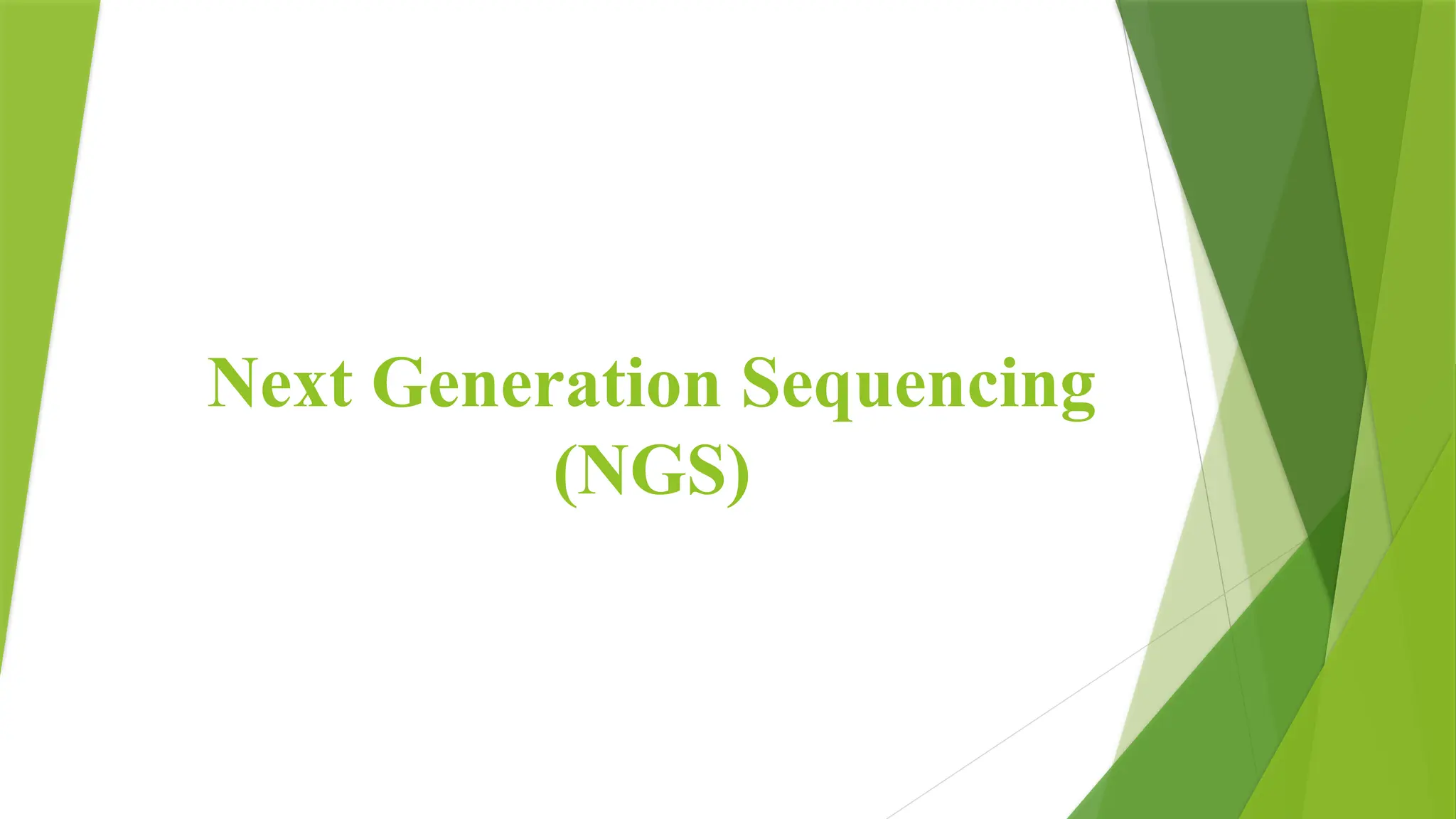 Next Generation Sequencing (NGS)